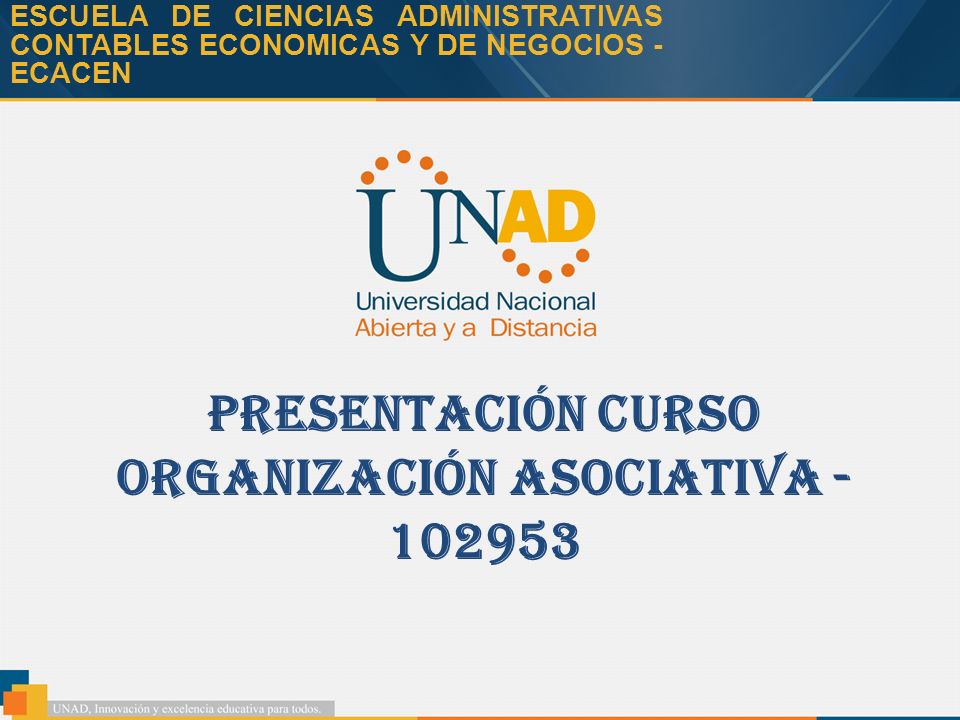 ESCUELA DE CIENCIAS ADMINISTRATIVAS CONTABLES ECONOMICAS Y DE NEGOCIOS - ECACEN

UNAD
Universidad Nacional
Abierta y a Distancia

PRESENTACIÓN CURSO ORGANIZACIÓN ASOCIATIVA - 102953

UNAD, Innovación y excelencia educativa para todos.